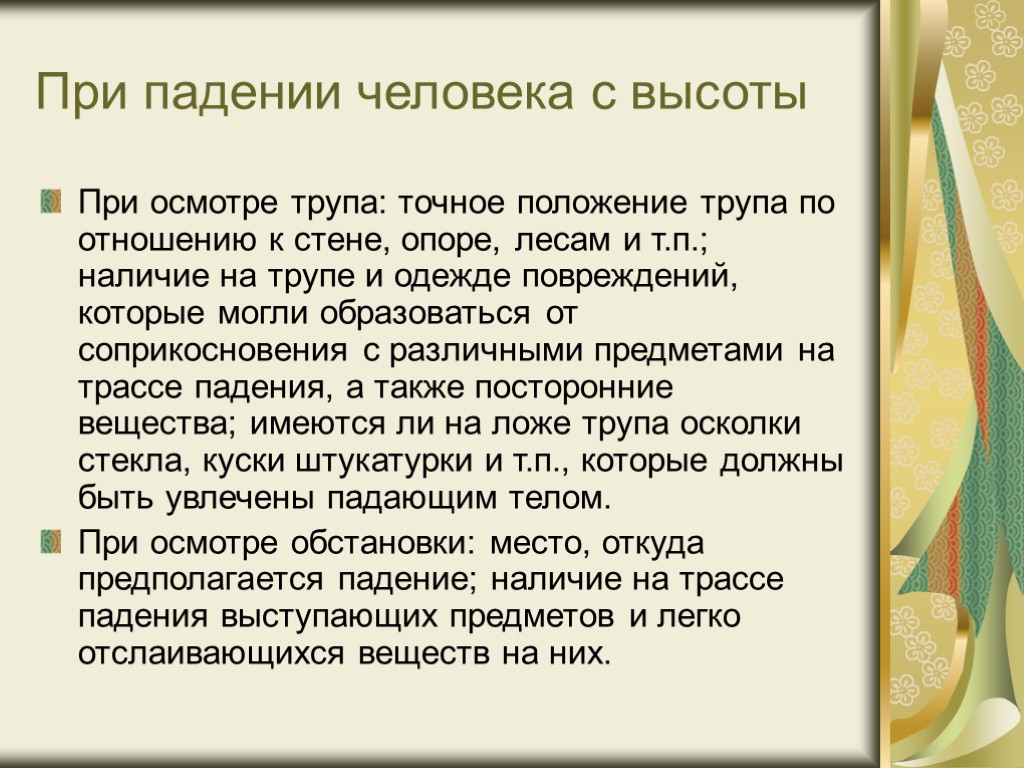 При падении человека с высоты

При осмотре трупа: точное положение трупа по отношению к стене, опоре, лесам и т.п.; наличие на трупе и одежде повреждений, которые могли образоваться от соприкосновения с различными предметами на трассе падения, а также посторонние вещества; имеются ли на ложе трупа осколки стекла, куски штукатурки и т.п., которые должны быть увлечены падающим телом.

При осмотре обстановки: место, откуда предполагается падение; наличие на трассе падения выступающих предметов и легко отслаивающихся веществ на них.